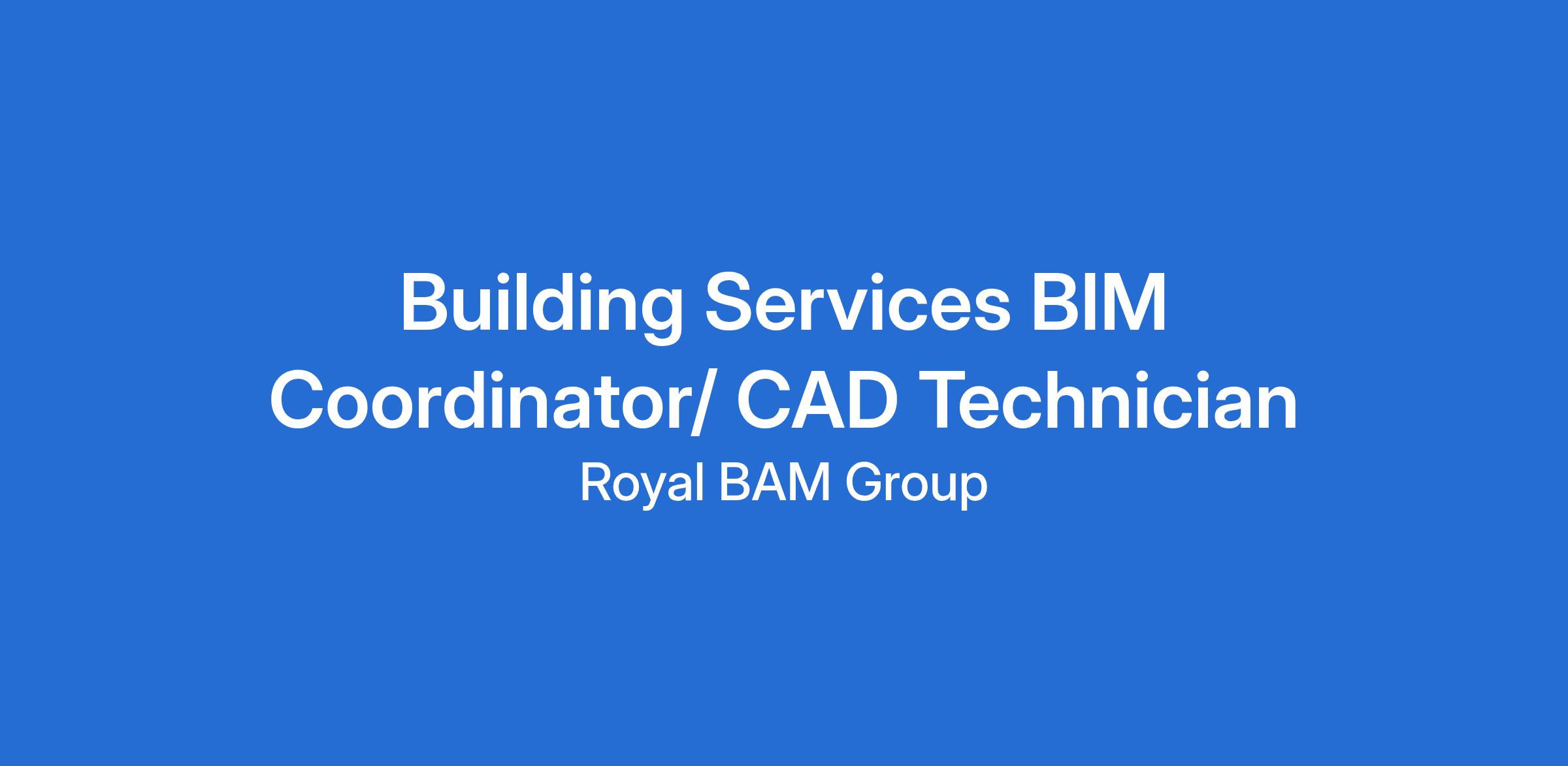 Building Services BIM Coordinator/ CAD Technician

Royal BAM Group